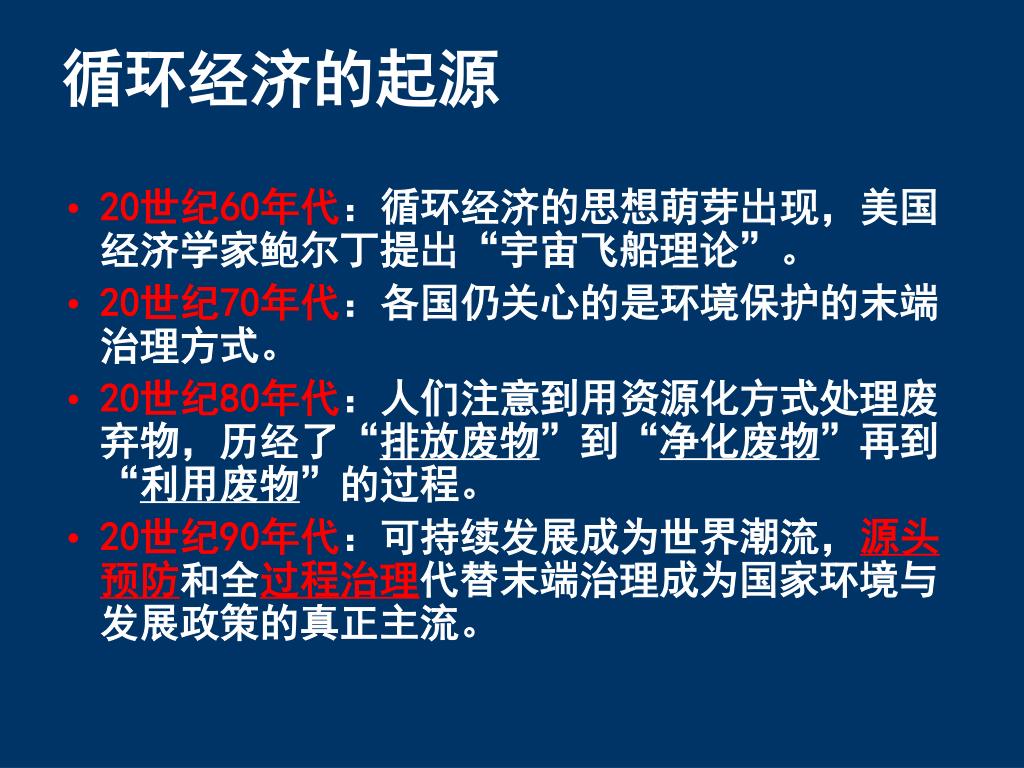 循环经济的起源

• 20世纪60年代：循环经济的思想萌芽出现，美国经济学家鲍尔丁提出“宇宙飞船理论”。

• 20世纪70年代：各国仍关心的是环境保护的末端治理方式。

• 20世纪80年代：人们注意到用资源化方式处理废弃物，历经了“排放废物”到“净化废物”再到“利用废物”的过程。

• 20世纪90年代：可持续发展成为世界潮流，源头预防和全过程治理代替末端治理成为国家环境与发展政策的真正主流。